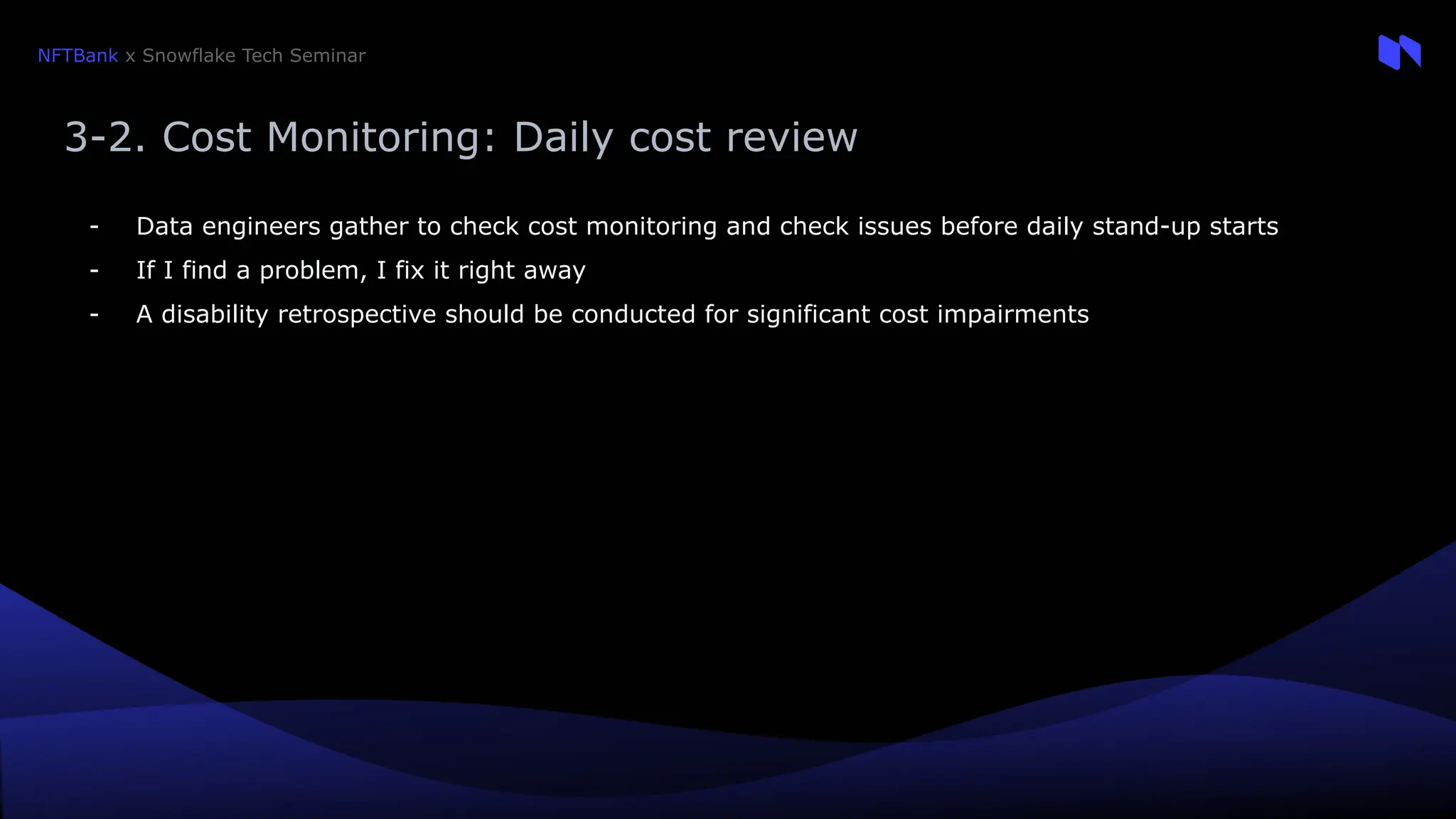 NFTBank x Snowflake Tech Seminar

3-2. Cost Monitoring: Daily cost review

- Data engineers gather to check cost monitoring and check issues before daily stand-up starts
- If I find a problem, I fix it right away
- A disability retrospective should be conducted for significant cost impairments